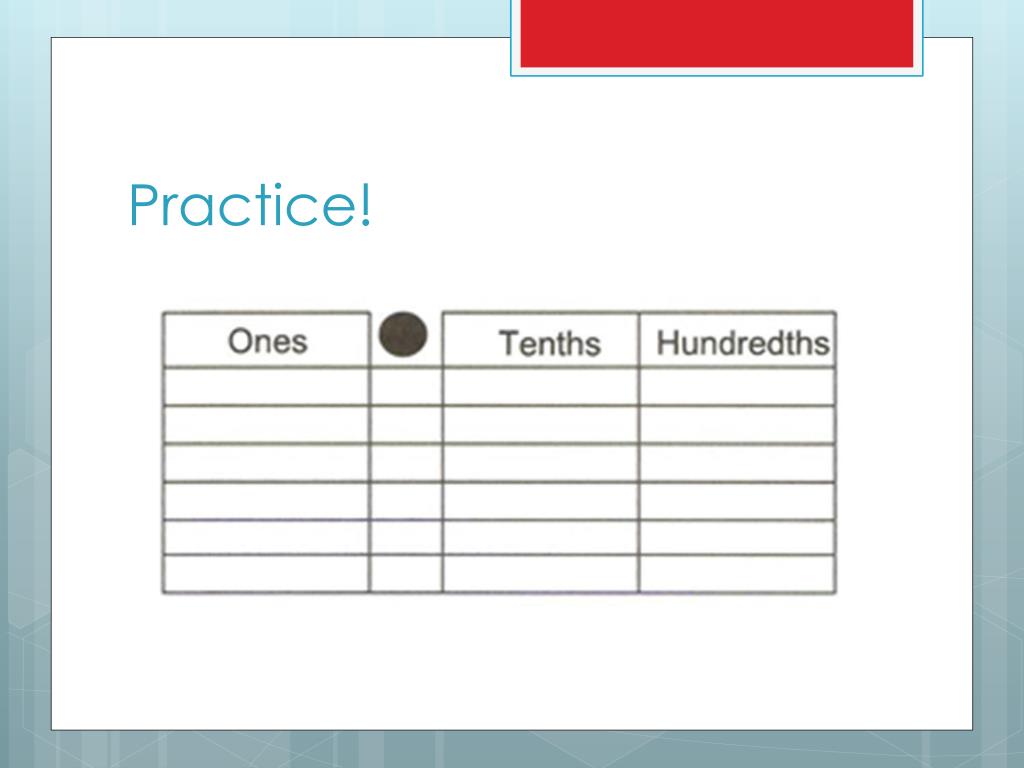 Practice!

| Ones | | Tenths | Hundredths |
|---|---|---|---|
| | | | |
| | | | |
| | | | |
| | | | |
| | | | |
| | | | |